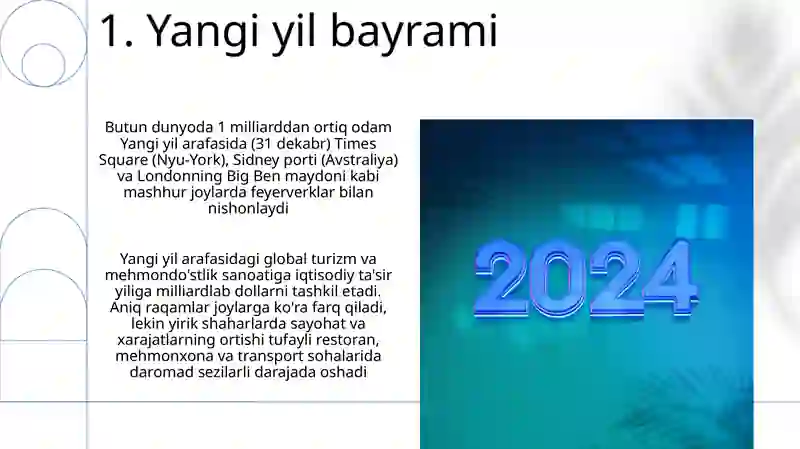 1. Yangi yil bayrami

Butun dunyoda 1 milliarddan ortiq odam Yangi yil arafasida (31 dekabr) Times Square (Nyu-York), Sidney porti (Avstraliya) va Londonning Big Ben maydoni kabi mashhur joylarda feyerverklar bilan nishonlaydi

Yangi yil arafasidagi global turizm va mehmondo'stlik sanoatiga iqtisodiy ta'sir yiliga milliardlab dollarni tashkil etadi. Aniq raqamlar joylarga ko'ra farq qiladi, lekin yirik shaharlarda sayohat va xarajatlarning ortishi tufayli restoran, mehmonxona va transport sohalarida daromad sezilarli darajada oshadi

2024